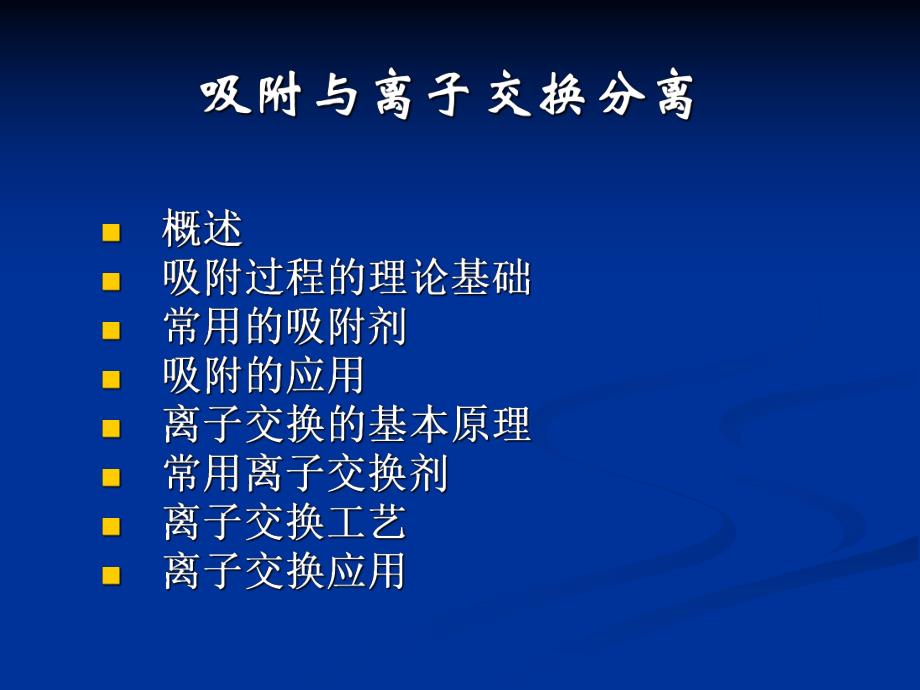 吸附与离子交换分离

- 概述
- 吸附过程的理论基础
- 常用的吸附剂
- 吸附的应用
- 离子交换的基本原理
- 常用离子交换剂
- 离子交换工艺
- 离子交换应用